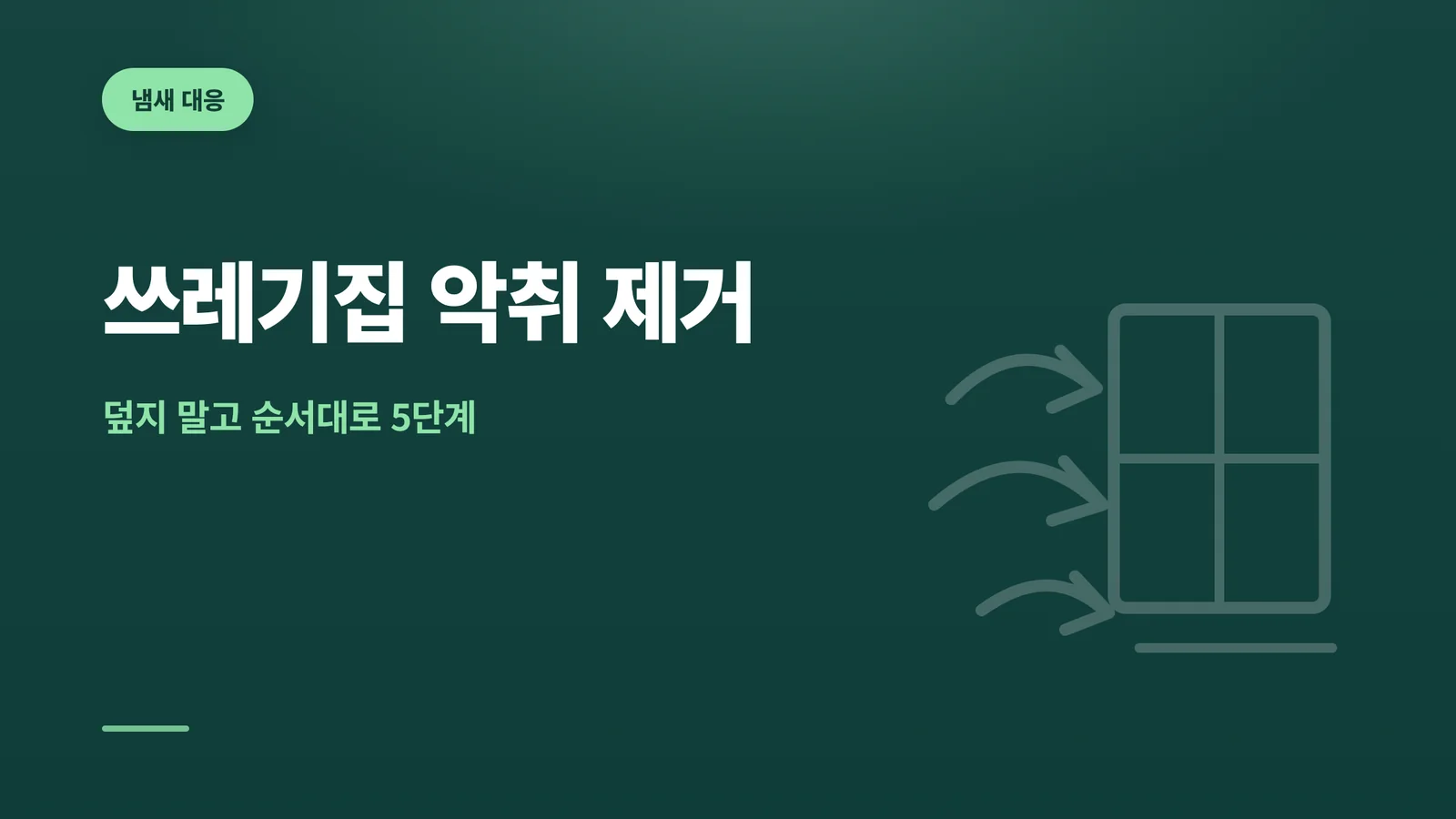 냄새 대응

쓰레기집 악취 제거

덮지 말고 순서대로 5단계